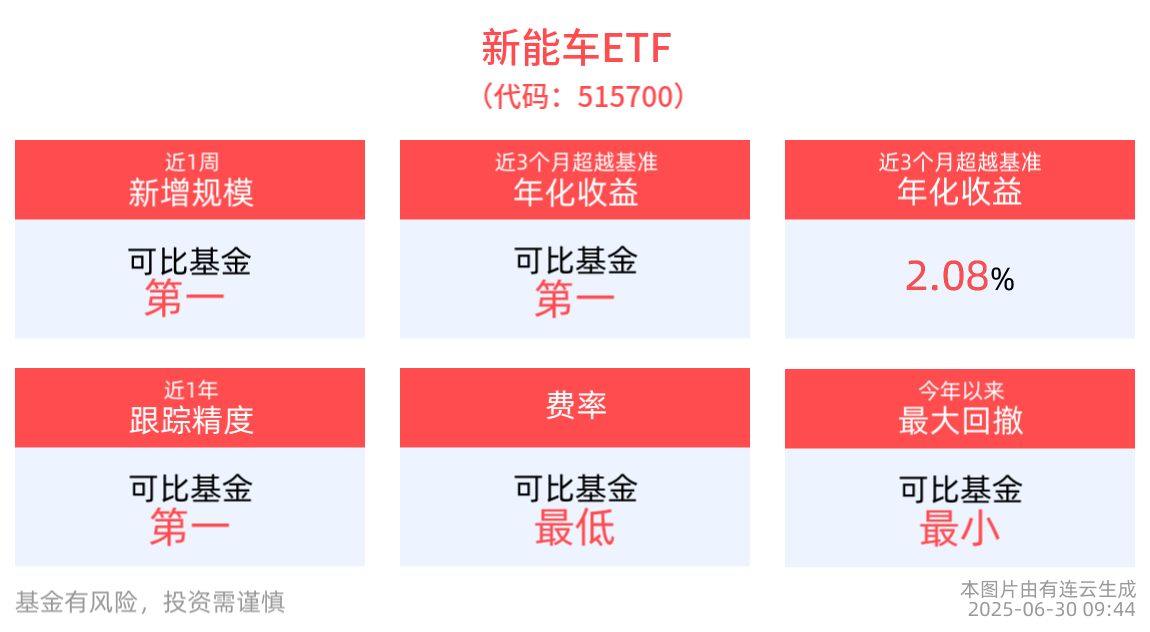 新能车ETF
（代码：515700）

近1周
新增规模

可比基金
第一

近3个月超越基准
年化收益

可比基金
第一

近3个月超越基准
年化收益

2.08%

近1年
跟踪精度

可比基金
第一

费率

可比基金
最低

今年以来
最大回撤

可比基金
最小

基金有风险，投资需谨慎

本图片由有连云生成
2025-06-30 09:44